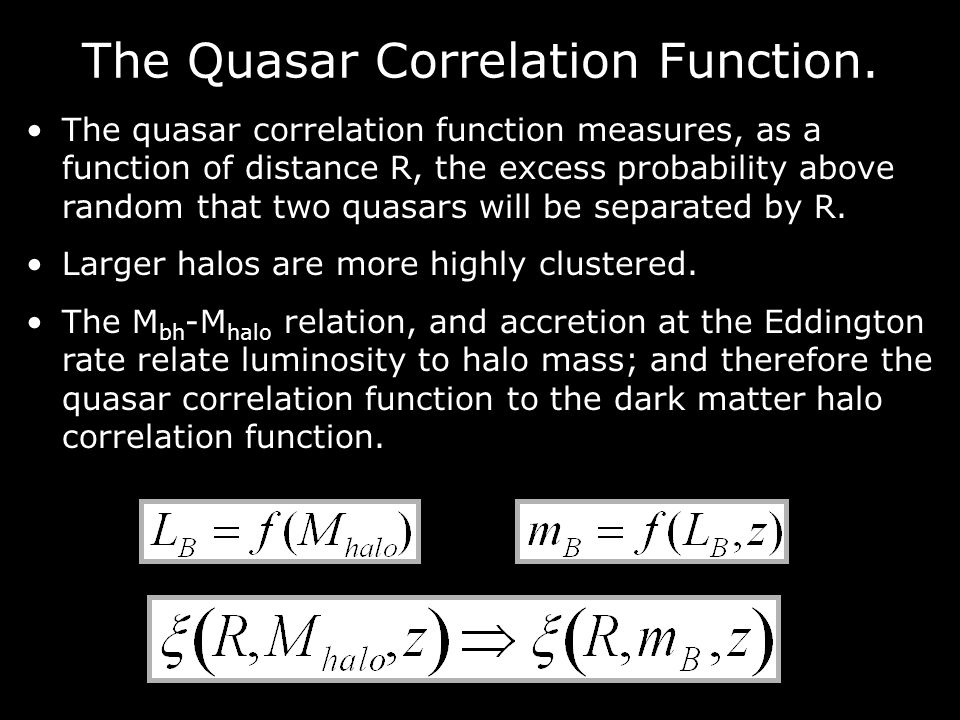 The Quasar Correlation Function.

• The quasar correlation function measures, as a function of distance R, the excess probability above random that two quasars will be separated by R.

• Larger halos are more highly clustered.

• The $M_{bh}$-$M_{halo}$ relation, and accretion at the Eddington rate relate luminosity to halo mass; and therefore the quasar correlation function to the dark matter halo correlation function.

$L_B = f(M_{halo})$

$m_B = f(L_B, z)$

$\xi(R, M_{halo}, z) \Rightarrow \xi(R, m_B, z)$